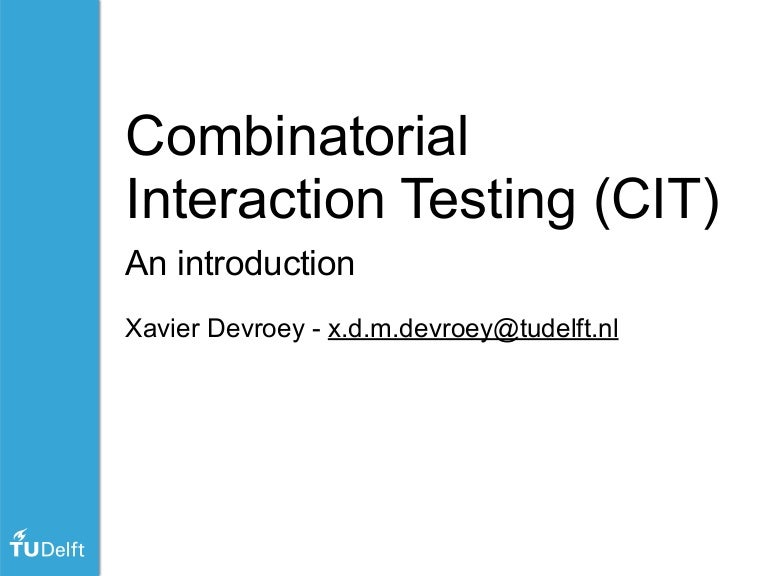 Combinatorial Interaction Testing (CIT)

An introduction

Xavier Devroey - x.d.m.devroey@tudelft.nl

TUDelft